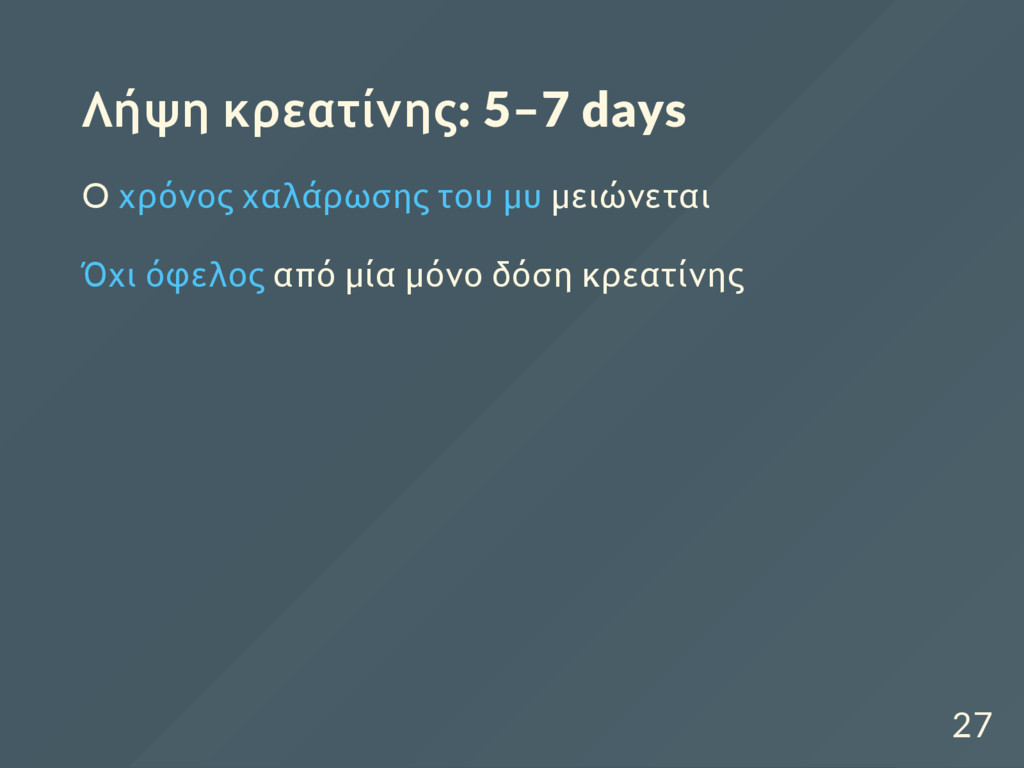 Λήψη κρεατίνης: 5–7 days

Ο χρόνος χαλάρωσης του μυ μειώνεται

Όχι όφελος από μία μόνο δόση κρεατίνης

27